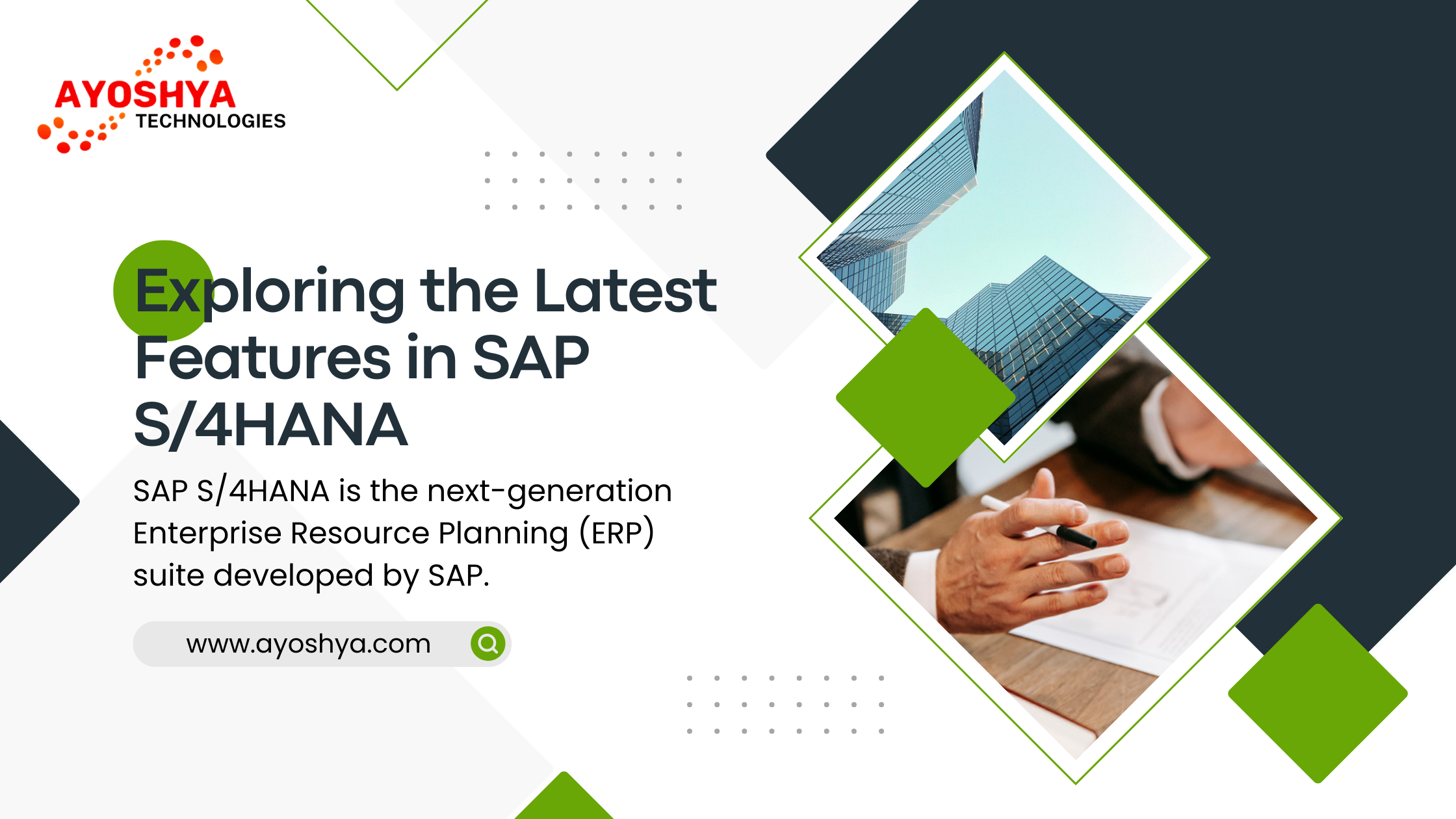 AYOSHYA
TECHNOLOGIES

Exploring the Latest Features in SAP S/4HANA

SAP S/4HANA is the next-generation Enterprise Resource Planning (ERP) suite developed by SAP.

www.ayoshya.com